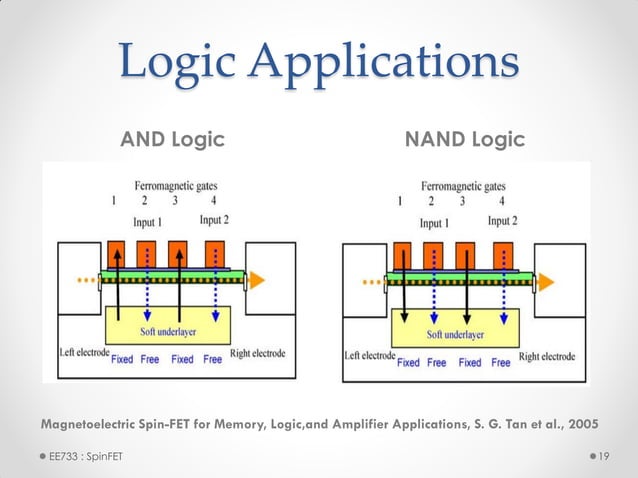 Logic Applications

AND Logic

Ferromagnetic gates
1 2 3 4
Input 1 Input 2
Soft underlayer
Left electrode Fixed Free Fixed Free Right electrode

NAND Logic

Ferromagnetic gates
1 2 3 4
Input 1 Input 2
Soft underlayer
Left electrode Fixed Free Fixed Free Right electrode

Magnetoelectric Spin-FET for Memory, Logic,and Amplifier Applications, S. G. Tan et al., 2005

EE733 : SpinFET

19